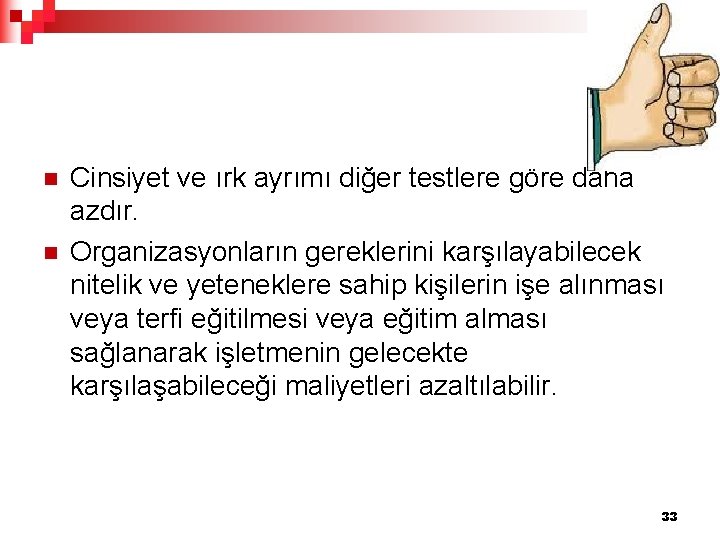 Cinsiyet ve ırk ayrımı diğer testlere göre daha azdır.

Organizasyonların gereklerini karşılayabilecek nitelik ve yeteneklere sahip kişilerin işe alınması veya terfi eğitilmesi veya eğitim alması sağlanarak işletmenin gelecekte karşılaşabileceği maliyetleri azaltılabilir.

33